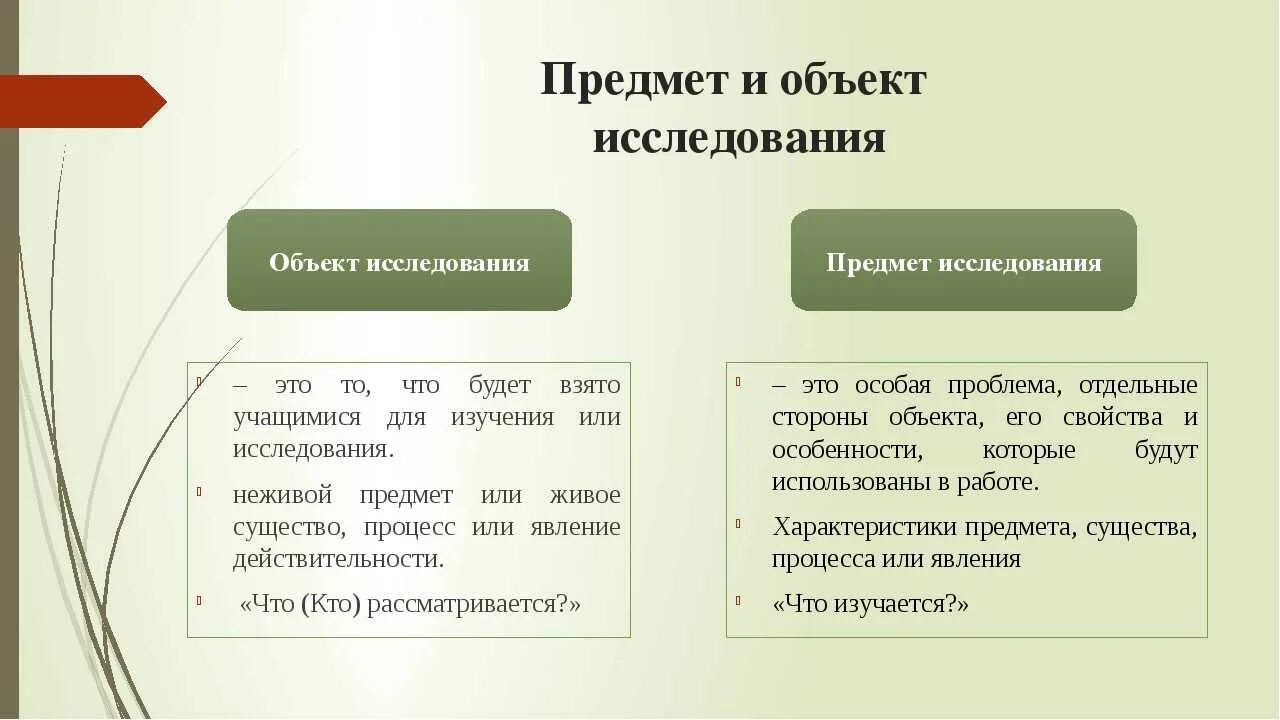 Предмет и объект исследования

Объект исследования

– это то, что будет взято учащимися для изучения или исследования.

неживой предмет или живое существо, процесс или явление действительности.

«Что (Кто) рассматривается?»

Предмет исследования

– это особая проблема, отдельные стороны объекта, его свойства и особенности, которые будут использованы в работе.

Характеристики предмета, существа, процесса или явления

«Что изучается?»